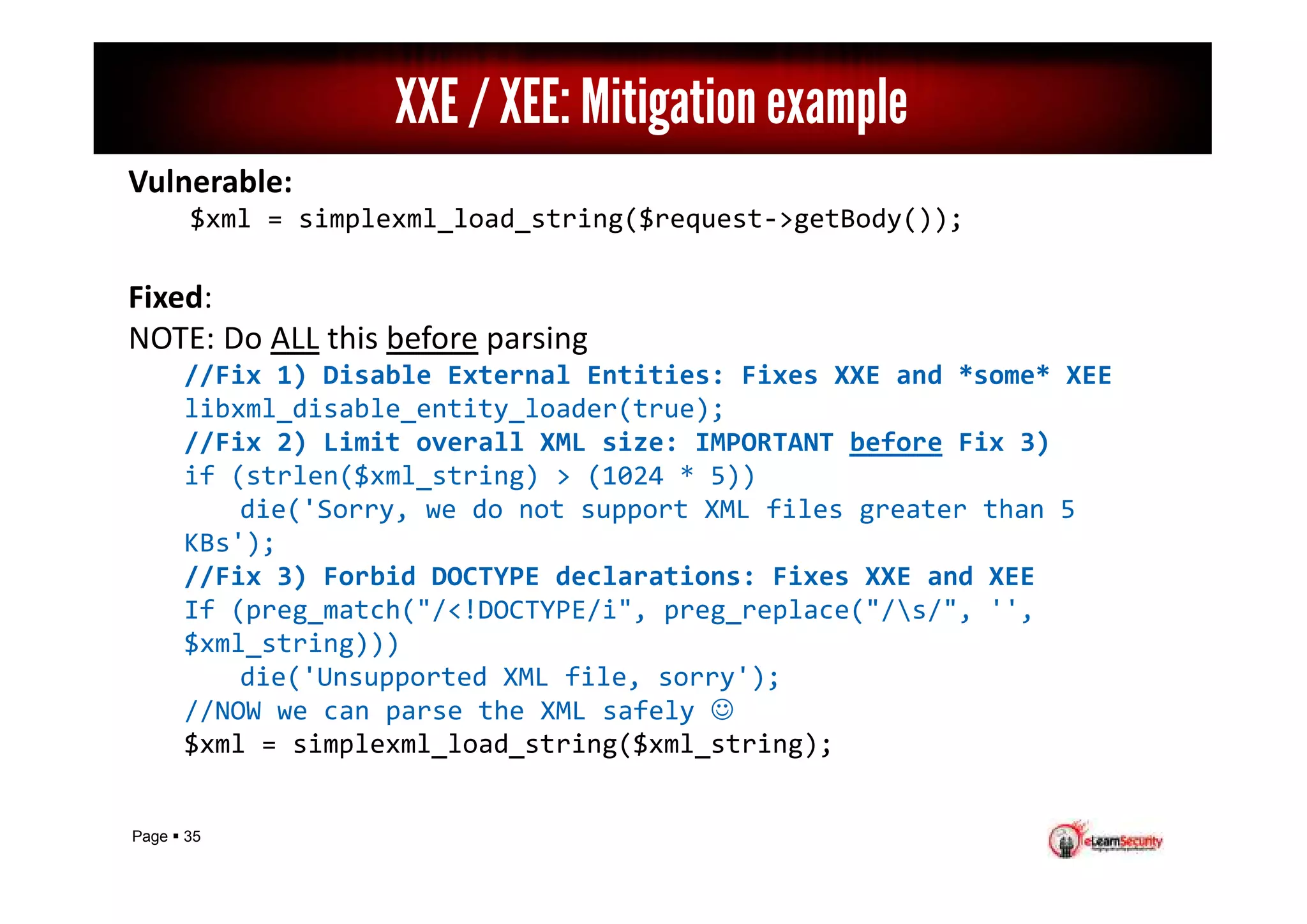 XXE / XEE: Mitigation example

Vulnerable:
$xml = simplexml_load_string($request->getBody());

Fixed:
NOTE: Do ALL this before parsing
//Fix 1) Disable External Entities: Fixes XXE and *some* XEE
libxml_disable_entity_loader(true);
//Fix 2) Limit overall XML size: IMPORTANT before Fix 3)
if (strlen($xml_string) > (1024 * 5))
die('Sorry, we do not support XML files greater than 5 KBs');
//Fix 3) Forbid DOCTYPE declarations: Fixes XXE and XEE
If (preg_match("/<!DOCTYPE/i", preg_replace("/\s/", '', $xml_string)))
die('Unsupported XML file, sorry');
//NOW we can parse the XML safely ☺
$xml = simplexml_load_string($xml_string);

Page ▪ 35

eLearnSecurity